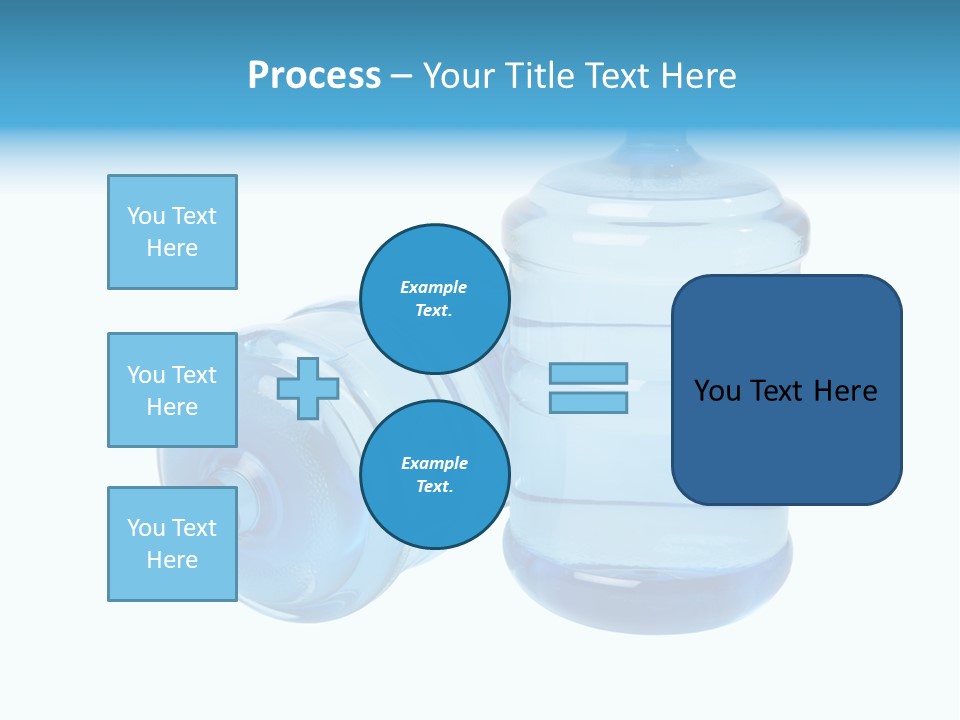 Process – Your Title Text Here

You Text Here

You Text Here

You Text Here

Example Text.

Example Text.

You Text Here